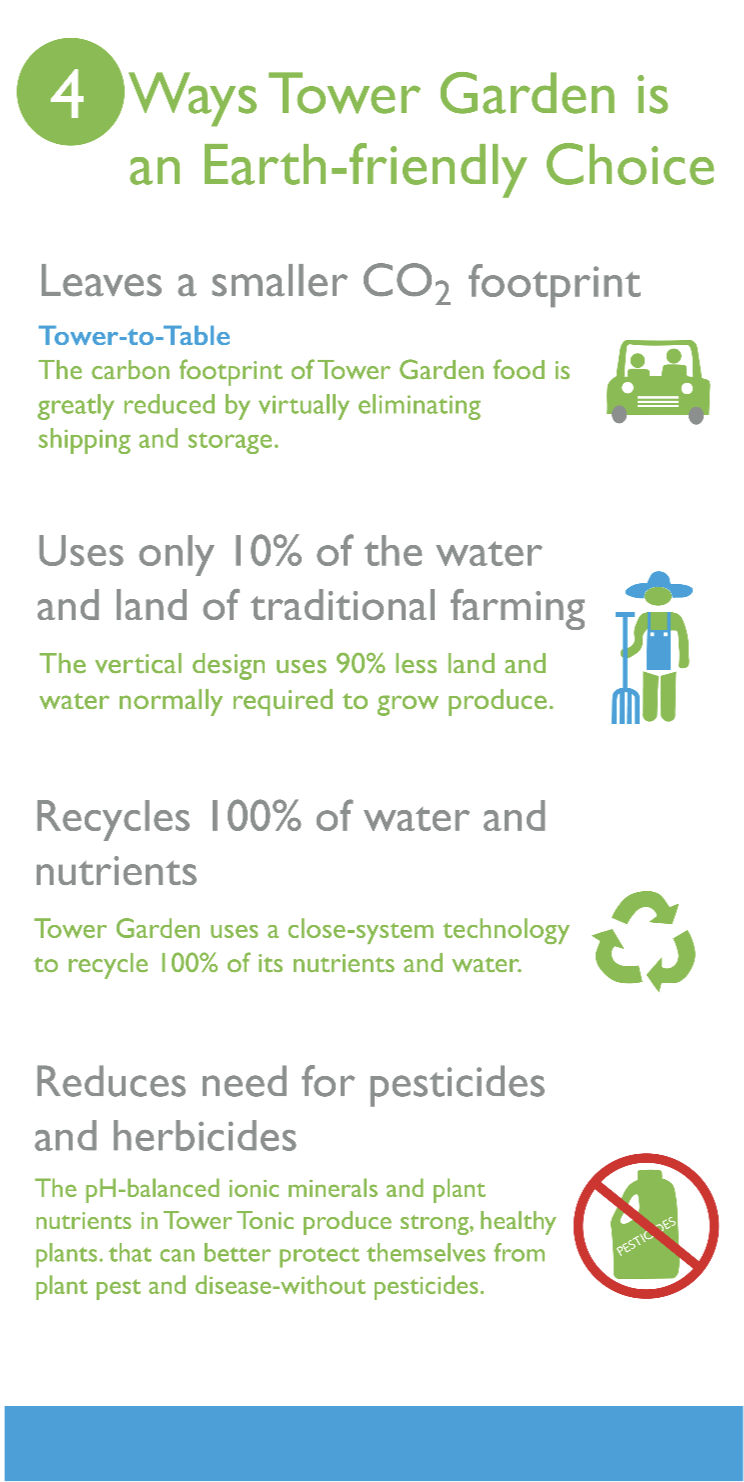 4 Ways Tower Garden is an Earth-friendly Choice

Leaves a smaller $CO_2$ footprint

Tower-to-Table
The carbon footprint of Tower Garden food is greatly reduced by virtually eliminating shipping and storage.

Uses only 10% of the water and land of traditional farming

The vertical design uses 90% less land and water normally required to grow produce.

Recycles 100% of water and nutrients

Tower Garden uses a close-system technology to recycle 100% of its nutrients and water.

Reduces need for pesticides and herbicides

The pH-balanced ionic minerals and plant nutrients in Tower Tonic produce strong, healthy plants. that can better protect themselves from plant pest and disease-without pesticides.

PESTICIDES